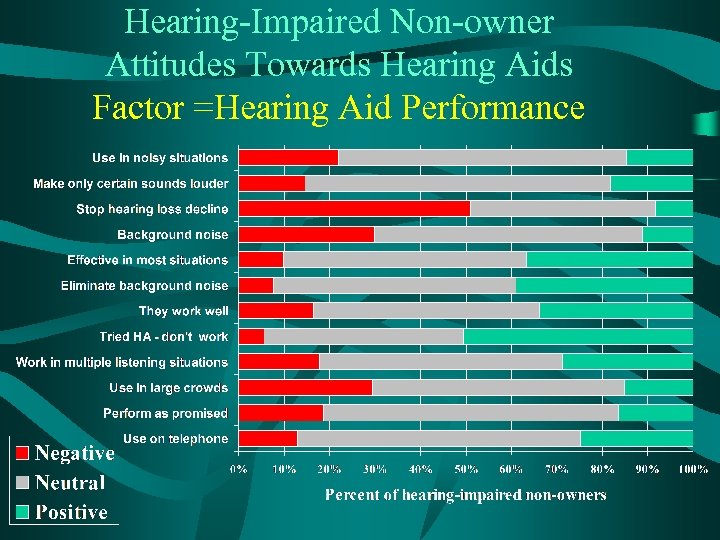 Hearing-Impaired Non-owner Attitudes Towards Hearing Aids
Factor =Hearing Aid Performance

Use in noisy situations
Make only certain sounds louder
Stop hearing loss decline
Background noise
Effective in most situations
Eliminate background noise
They work well
Tried HA - don't work
Work in multiple listening situations
Use in large crowds
Perform as promised
Use on telephone

0% 10% 20% 30% 40% 50% 60% 70% 80% 90% 100%

Percent of hearing-impaired non-owners

Negative
Neutral
Positive